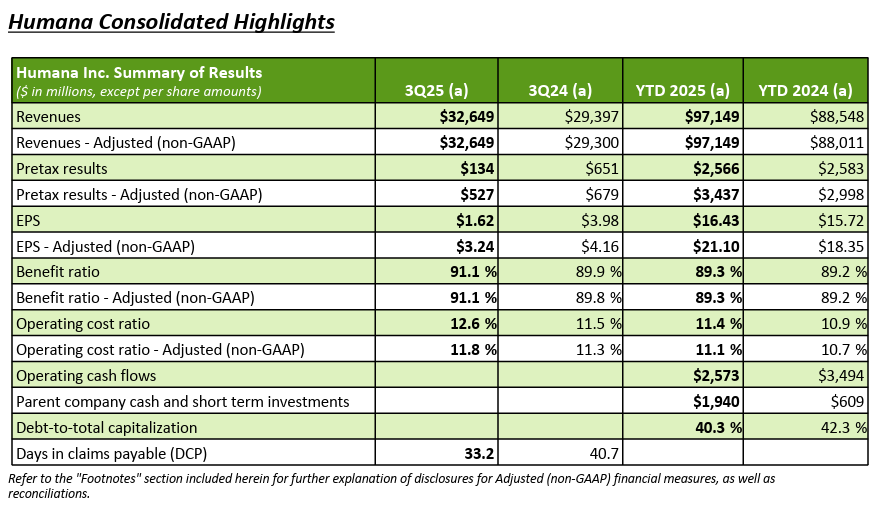 Humana Consolidated Highlights

| Humana Inc. Summary of Results ($ in millions, except per share amounts) | 3Q25 (a) | 3Q24 (a) | YTD 2025 (a) | YTD 2024 (a) |
|---|---|---|---|---|
| Revenues | $32,649 | $29,397 | $97,149 | $88,548 |
| Revenues - Adjusted (non-GAAP) | $32,649 | $29,300 | $97,149 | $88,011 |
| Pretax results | $134 | $651 | $2,566 | $2,583 |
| Pretax results - Adjusted (non-GAAP) | $527 | $679 | $3,437 | $2,998 |
| EPS | $1.62 | $3.98 | $16.43 | $15.72 |
| EPS - Adjusted (non-GAAP) | $3.24 | $4.16 | $21.10 | $18.35 |
| Benefit ratio | 91.1 % | 89.9 % | 89.3 % | 89.2 % |
| Benefit ratio - Adjusted (non-GAAP) | 91.1 % | 89.8 % | 89.3 % | 89.2 % |
| Operating cost ratio | 12.6 % | 11.5 % | 11.4 % | 10.9 % |
| Operating cost ratio - Adjusted (non-GAAP) | 11.8 % | 11.3 % | 11.1 % | 10.7 % |
| Operating cash flows | | | $2,573 | $3,494 |
| Parent company cash and short term investments | | | $1,940 | $609 |
| Debt-to-total capitalization | | | 40.3 % | 42.3 % |
| Days in claims payable (DCP) | 33.2 | 40.7 | | |

Refer to the "Footnotes" section included herein for further explanation of disclosures for Adjusted (non-GAAP) financial measures, as well as reconciliations.